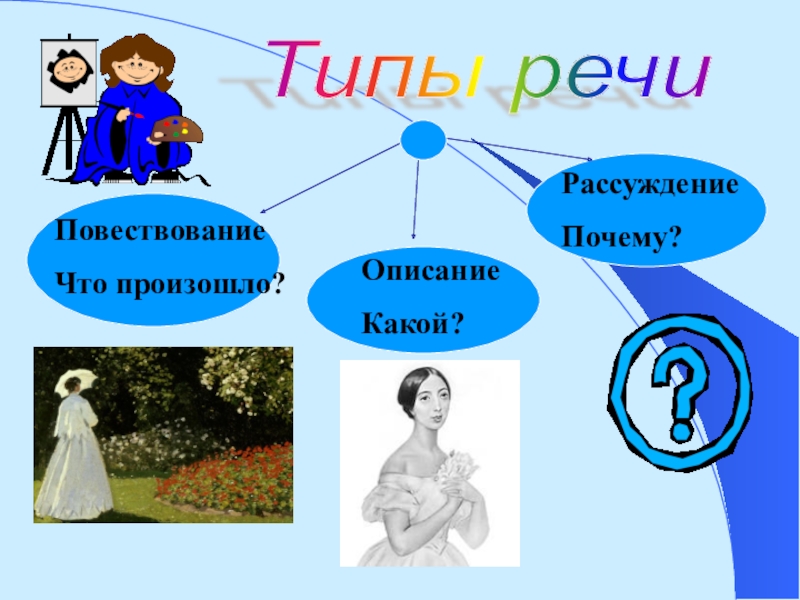 Типы речи

Повествование
Что произошло?

Описание
Какой?

Рассуждение
Почему?

?